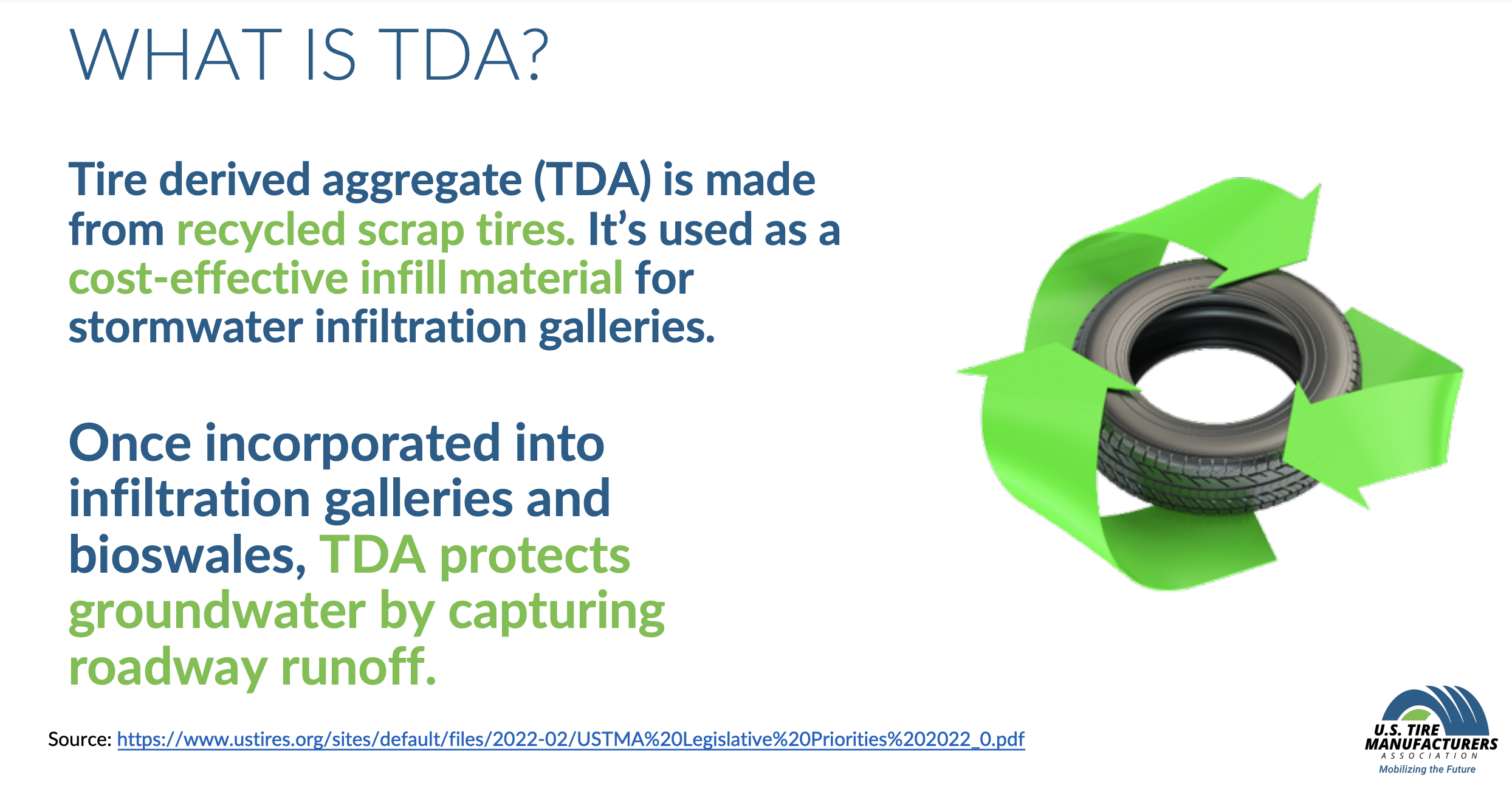 WHAT IS TDA?

Tire derived aggregate (TDA) is made from recycled scrap tires. It's used as a cost-effective infill material for stormwater infiltration galleries.

Once incorporated into infiltration galleries and bioswales, TDA protects groundwater by capturing roadway runoff.

Source: https://www.ustires.org/sites/default/files/2022-02/USTMA%20Legislative%20Priorities%202022_0.pdf

U.S. TIRE MANUFACTURERS ASSOCIATION
Mobilizing the Future